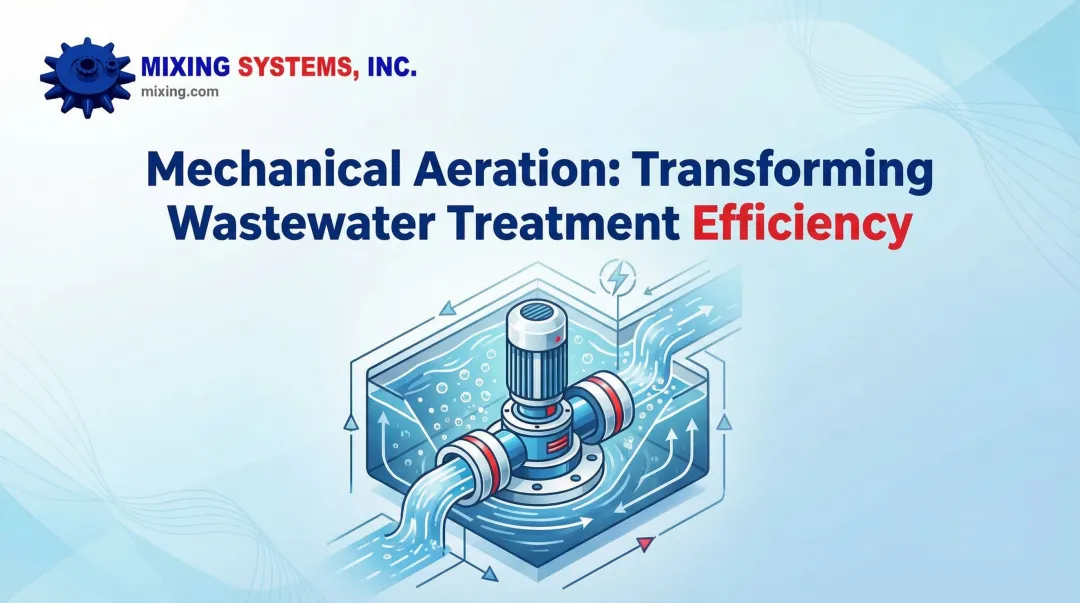 MIXING SYSTEMS, INC.
mixing.com

Mechanical Aeration: Transforming Wastewater Treatment Efficiency